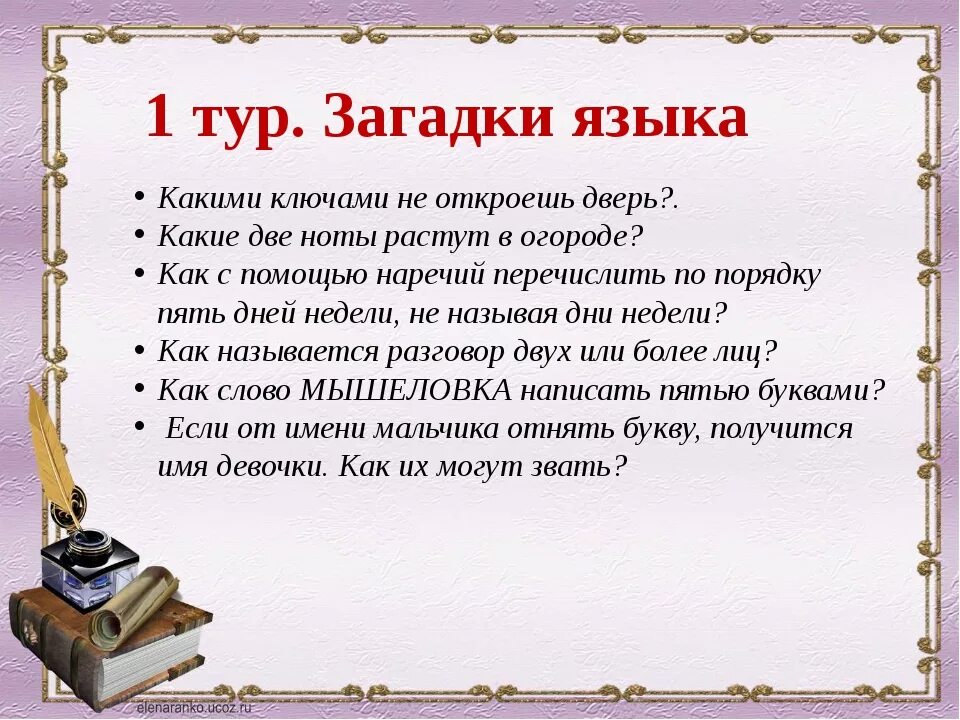 1 тур. Загадки языка

• Какими ключами не откроешь дверь?.
• Какие две ноты растут в огороде?
• Как с помощью наречий перечислить по порядку пять дней недели, не называя дни недели?
• Как называется разговор двух или более лиц?
• Как слово МЫШЕЛОВКА написать пятью буквами?
• Если от имени мальчика отнять букву, получится имя девочки. Как их могут звать?

elenaranko.ucoz.ru